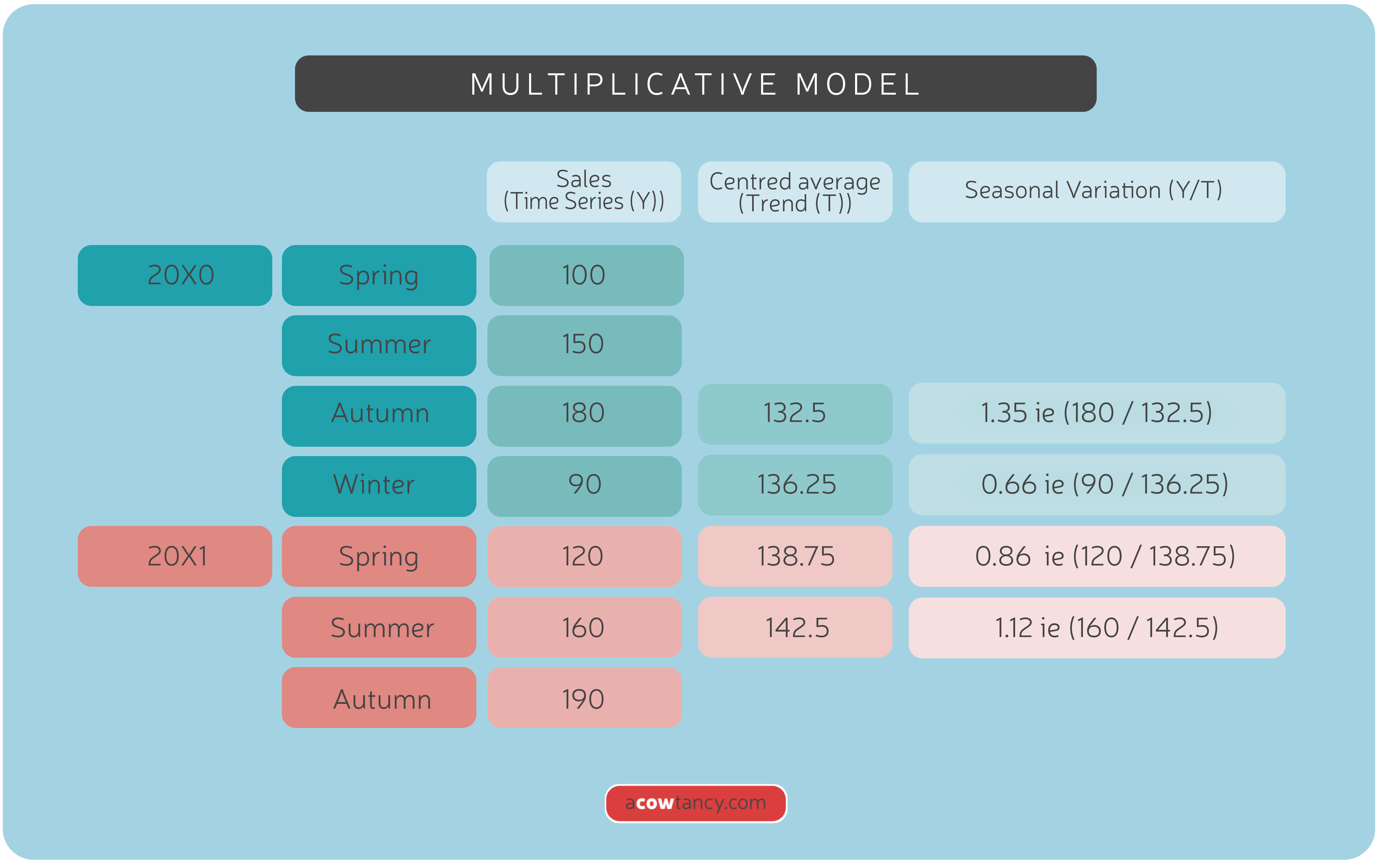 MULTIPLICATIVE MODEL

| | | Sales (Time Series (Y)) | Centred average (Trend (T)) | Seasonal Variation (Y/T) |
|---|---|---|---|---|
| 20X0 | Spring | 100 | | |
| | Summer | 150 | | |
| | Autumn | 180 | 132.5 | 1.35 ie (180 / 132.5) |
| | Winter | 90 | 136.25 | 0.66 ie (90 / 136.25) |
| 20X1 | Spring | 120 | 138.75 | 0.86 ie (120 / 138.75) |
| | Summer | 160 | 142.5 | 1.12 ie (160 / 142.5) |
| | Autumn | 190 | | |

acowtancy.com